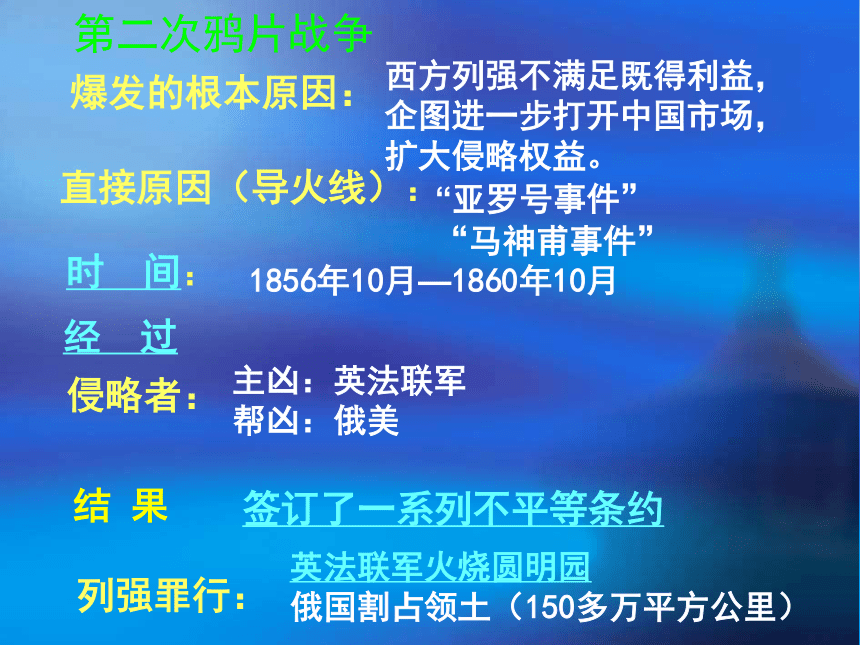 第二次鸦片战争

爆发的根本原因：西方列强不满足既得利益，企图进一步打开中国市场，扩大侵略权益。

直接原因（导火线）：“亚罗号事件”
“马神甫事件”

时　间：1856年10月—1860年10月

经　过

侵略者：主凶：英法联军
帮凶：俄美

结 果　签订了一系列不平等条约

列强罪行：英法联军火烧圆明园
俄国割占领土（150多万平方公里）